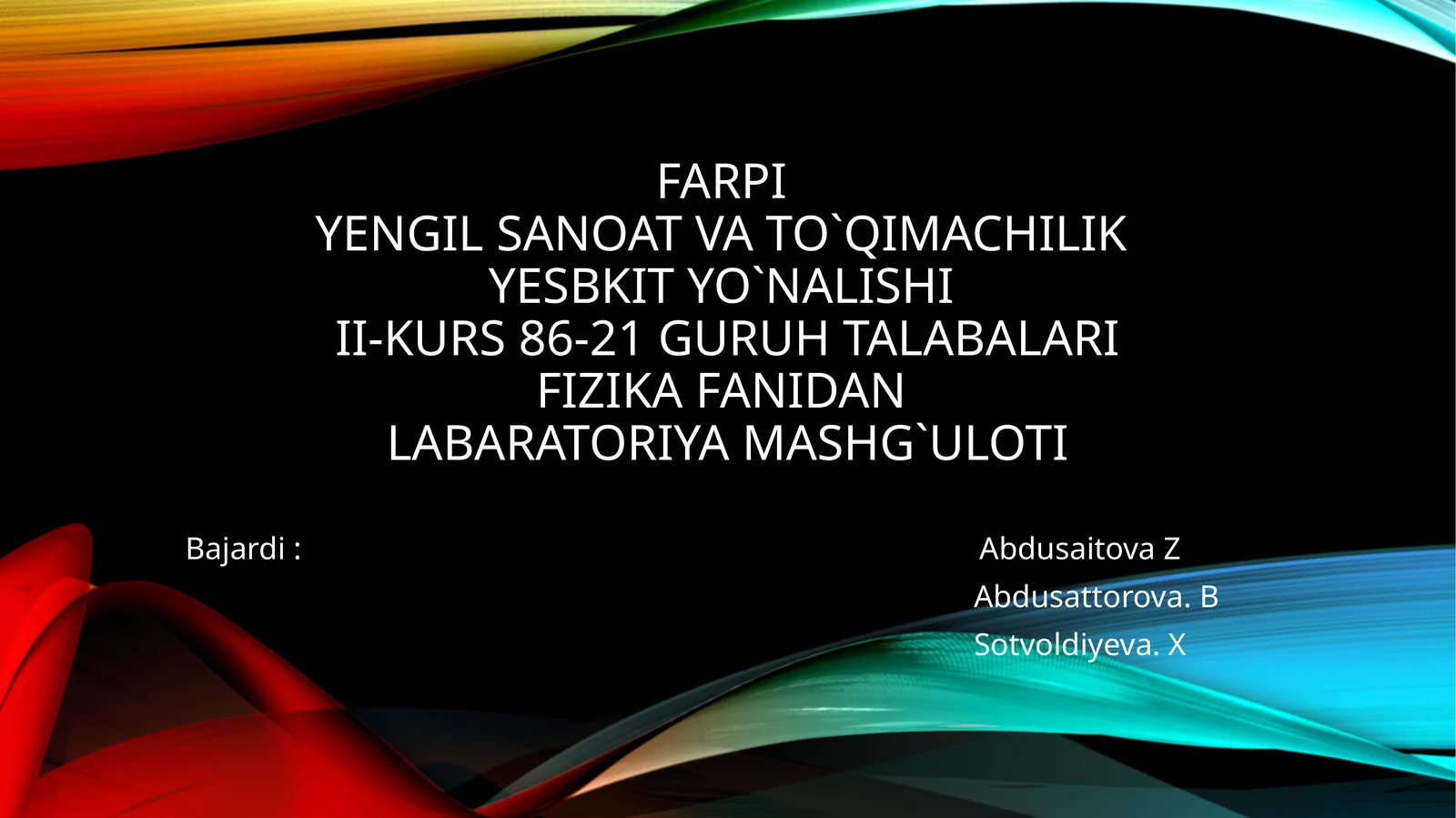 FARPI
YENGIL SANOAT VA TO`QIMACHILIK
YESBKIT YO`NALISHI
II-KURS 86-21 GURUH TALABALARI
FIZIKA FANIDAN
LABARATORIYA MASHG`ULOTI

Bajardi :

Abdusaitova Z
Abdusattorova. B
Sotvoldiyeva. X